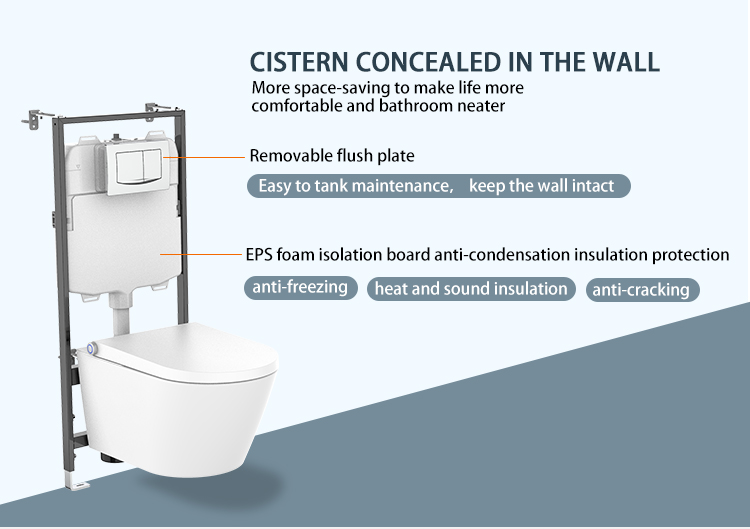 CISTERN CONCEALED IN THE WALL

More space-saving to make life more comfortable and bathroom neater

Removable flush plate

Easy to tank maintenance,    keep the wall intact

EPS foam isolation board anti-condensation insulation protection

anti-freezing

heat and sound insulation

anti-cracking